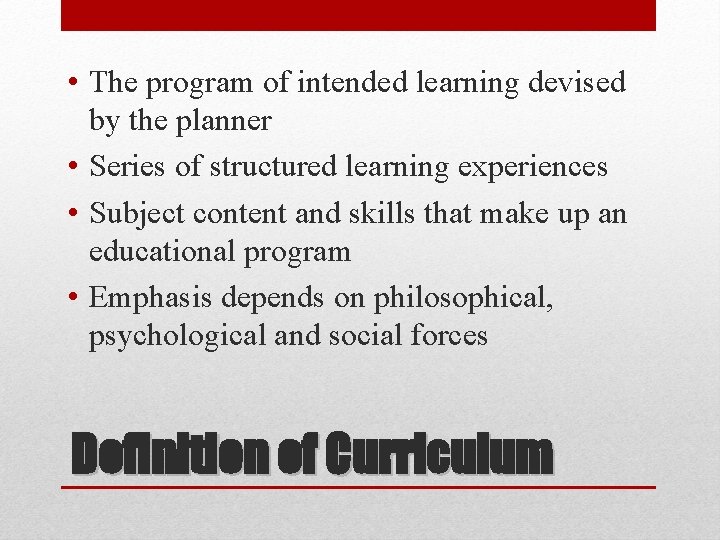 • The program of intended learning devised by the planner
• Series of structured learning experiences
• Subject content and skills that make up an educational program
• Emphasis depends on philosophical, psychological and social forces

Definition of Curriculum